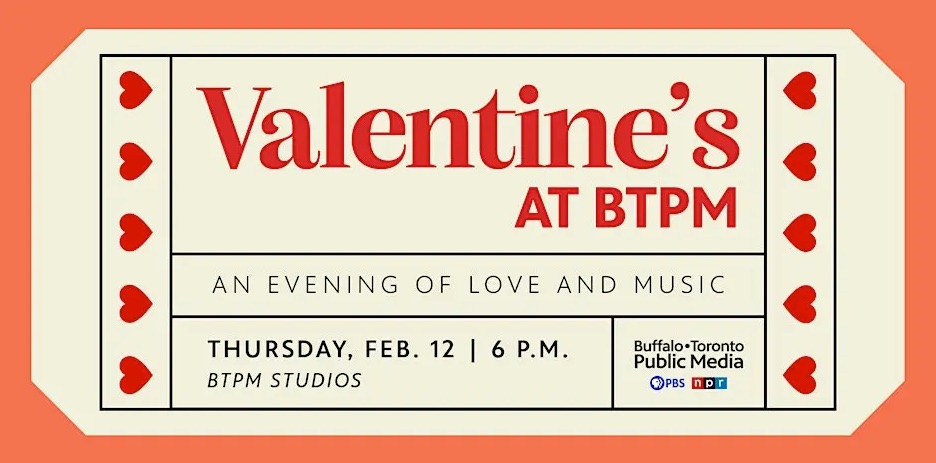 Valentine's
AT BTPM

AN EVENING OF LOVE AND MUSIC

THURSDAY, FEB. 12 | 6 P.M.
BTPM STUDIOS

Buffalo•Toronto
Public Media
PBS npr